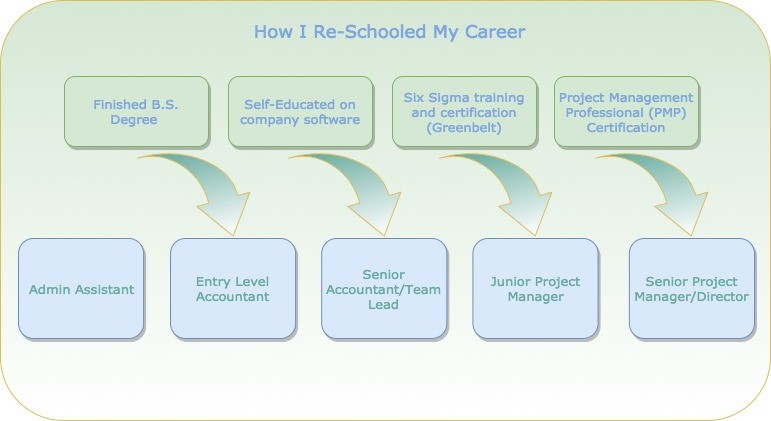 How I Re-Schooled My Career

Finished B.S. Degree

Self-Educated on company software

Six Sigma training and certification (Greenbelt)

Project Management Professional (PMP) Certification

Admin Assistant

Entry Level Accountant

Senior Accountant/Team Lead

Junior Project Manager

Senior Project Manager/Director